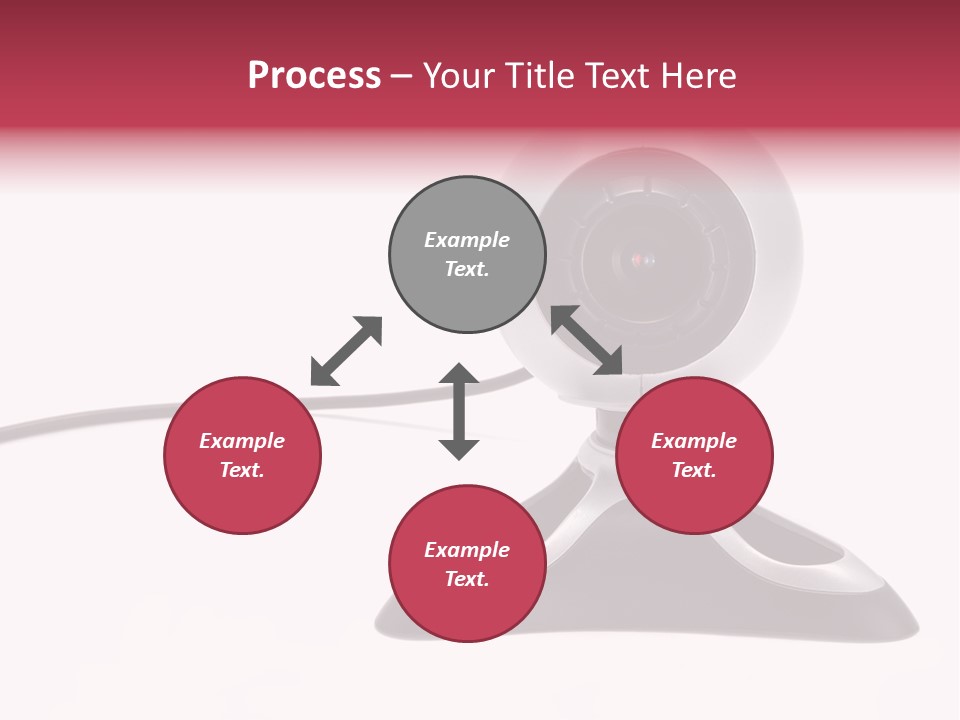 Process – Your Title Text Here

Example Text.

Example Text.

Example Text.

Example Text.